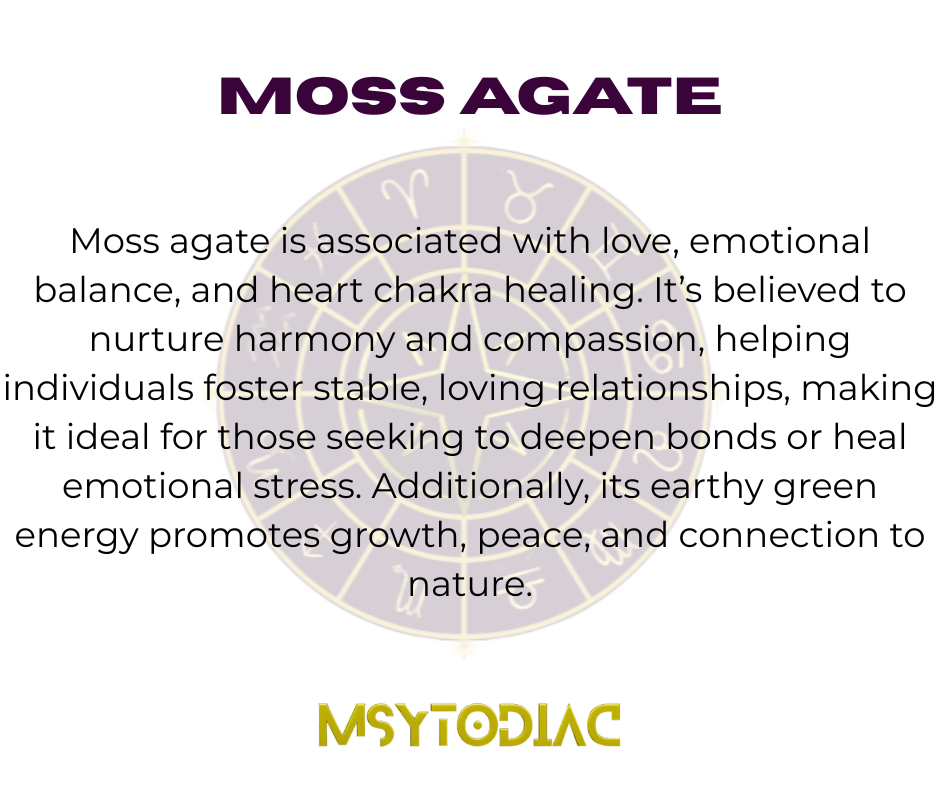 MOSS AGATE

Moss agate is associated with love, emotional balance, and heart chakra healing. It's believed to nurture harmony and compassion, helping individuals foster stable, loving relationships, making it ideal for those seeking to deepen bonds or heal emotional stress. Additionally, its earthy green energy promotes growth, peace, and connection to nature.

MSYTODIAC